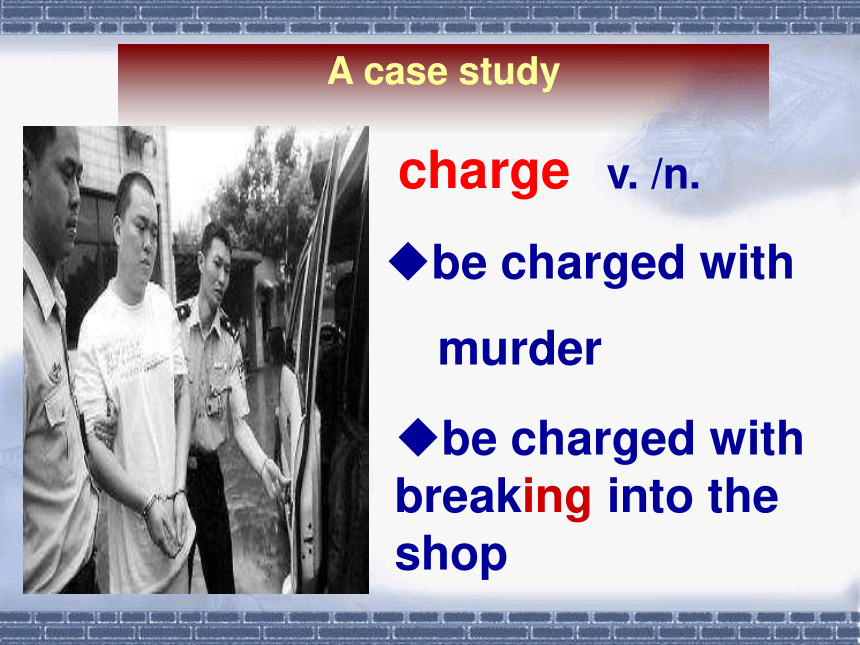 A case study

charge v. /n.

◆be charged with murder

◆be charged with breaking into the shop